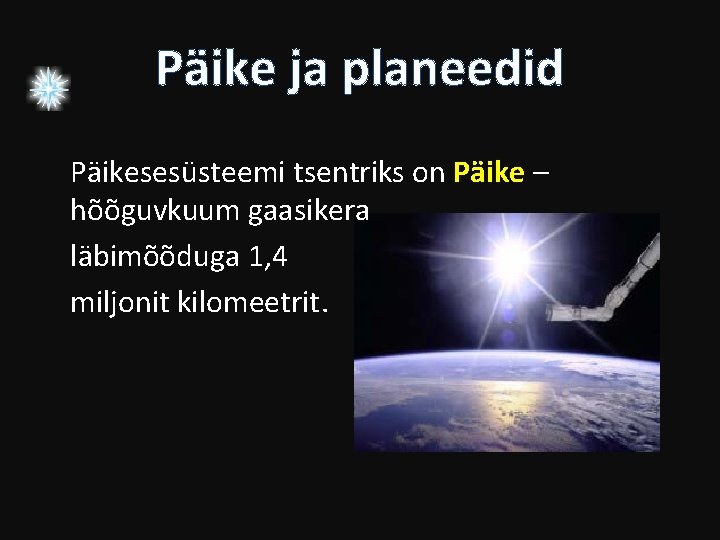 Päike ja planeedid

Päikesesüsteemi tsentriks on Päike – hõõguvkuum gaasikera läbimõõduga 1,4 miljonit kilomeetrit.